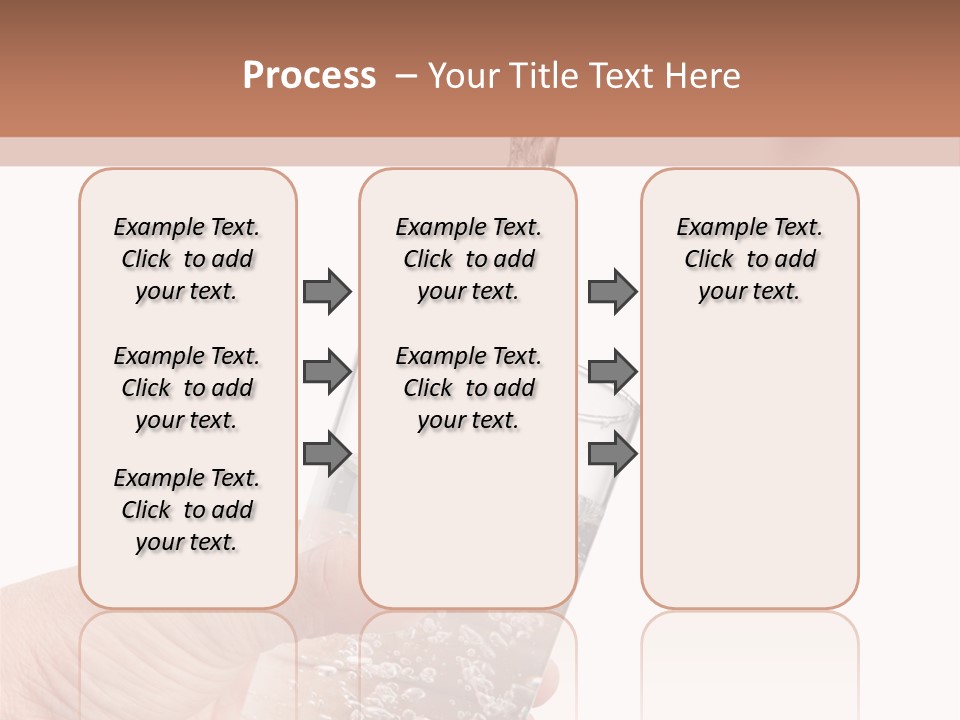 Process – Your Title Text Here

Example Text. Click to add your text.

Example Text. Click to add your text.

Example Text. Click to add your text.

Example Text. Click to add your text.

Example Text. Click to add your text.

Example Text. Click to add your text.